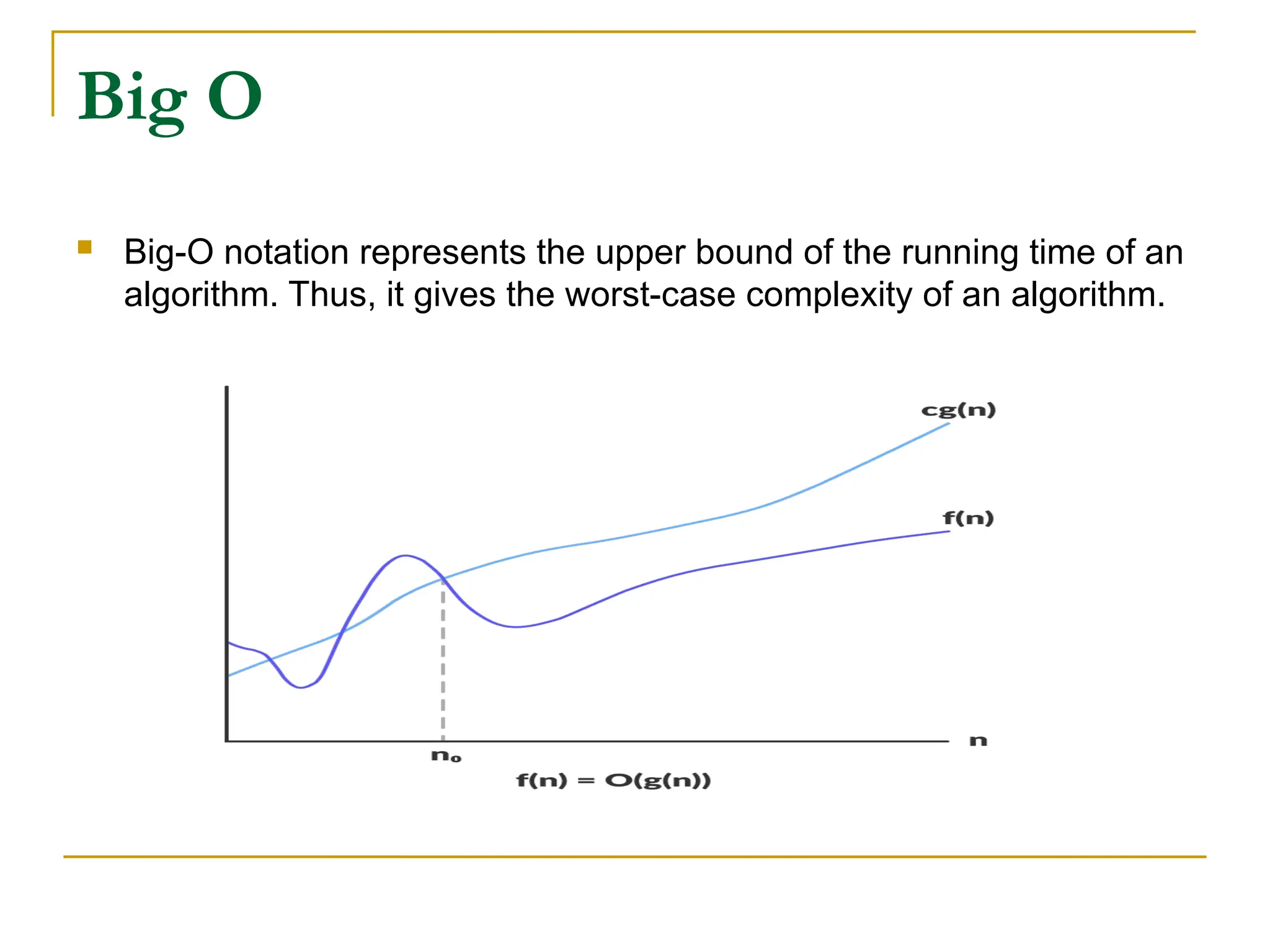 Big O

Big-O notation represents the upper bound of the running time of an algorithm. Thus, it gives the worst-case complexity of an algorithm.

cg(n)

f(n)

n

$n_0$

f(n) = O(g(n))